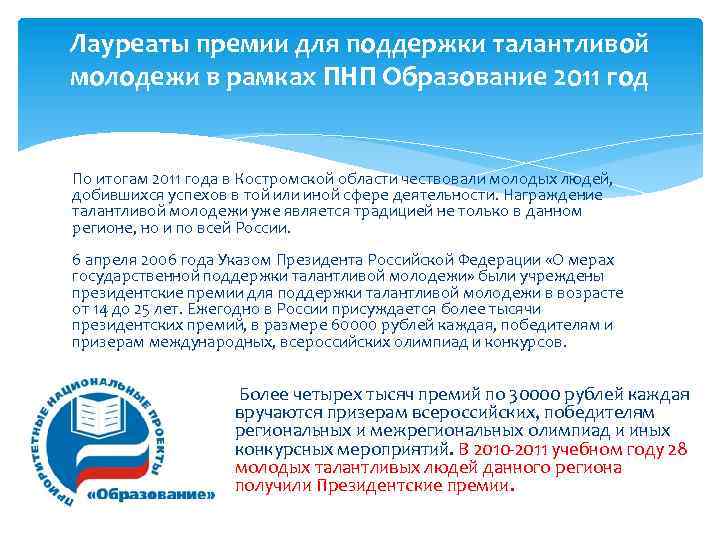 Лауреаты премии для поддержки талантливой молодежи в рамках ПНП Образование 2011 год

По итогам 2011 года в Костромской области чествовали молодых людей, добившихся успехов в той или иной сфере деятельности. Награждение талантливой молодежи уже является традицией не только в данном регионе, но и по всей России.

6 апреля 2006 года Указом Президента Российской Федерации «О мерах государственной поддержки талантливой молодежи» были учреждены президентские премии для поддержки талантливой молодежи в возрасте от 14 до 25 лет. Ежегодно в России присуждается более тысячи президентских премий, в размере 60000 рублей каждая, победителям и призерам международных, всероссийских олимпиад и конкурсов.

ПРИОРИТЕТНЫЕ НАЦИОНАЛЬНЫЕ ПРОЕКТЫ
«Образование»

Более четырех тысяч премий по 30000 рублей каждая вручаются призерам всероссийских, победителям региональных и межрегиональных олимпиад и иных конкурсных мероприятий. В 2010-2011 учебном году 28 молодых талантливых людей данного региона получили Президентские премии.